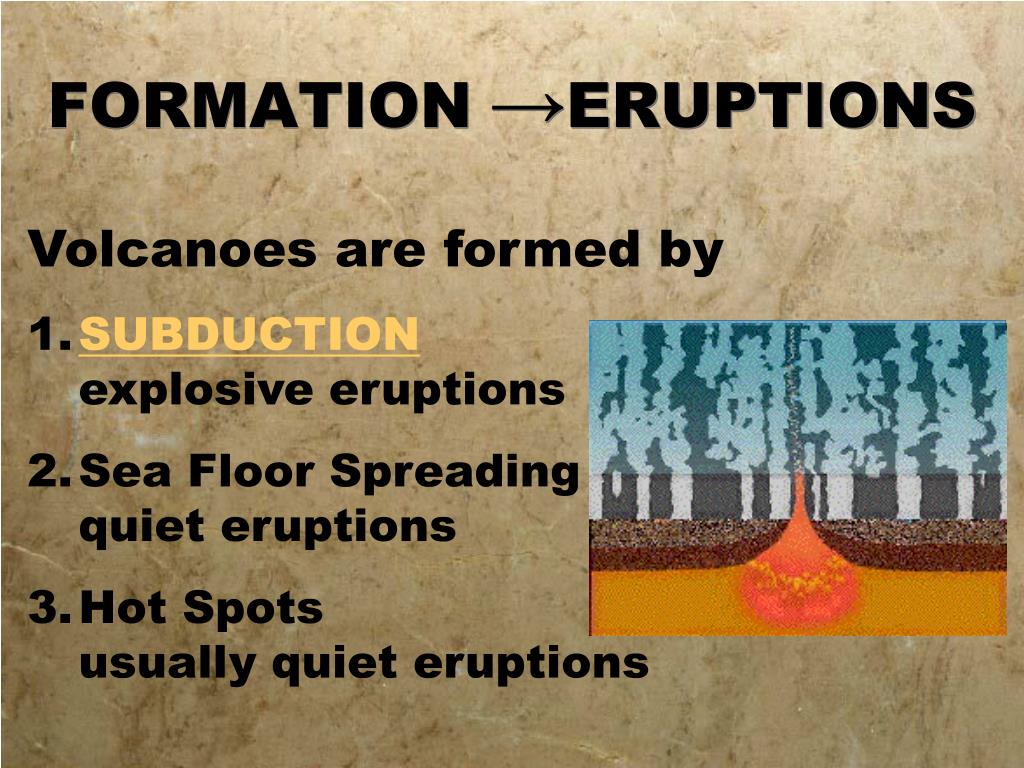 FORMATION →ERUPTIONS

Volcanoes are formed by

1. SUBDUCTION
explosive eruptions

2. Sea Floor Spreading
quiet eruptions

3. Hot Spots
usually quiet eruptions